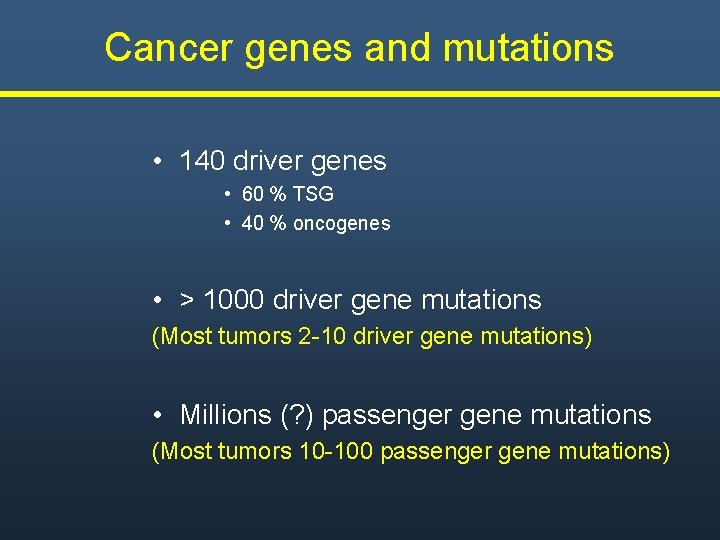 Cancer genes and mutations

• 140 driver genes
  • 60 % TSG
  • 40 % oncogenes

• > 1000 driver gene mutations
(Most tumors 2-10 driver gene mutations)

• Millions (?) passenger gene mutations
(Most tumors 10-100 passenger gene mutations)